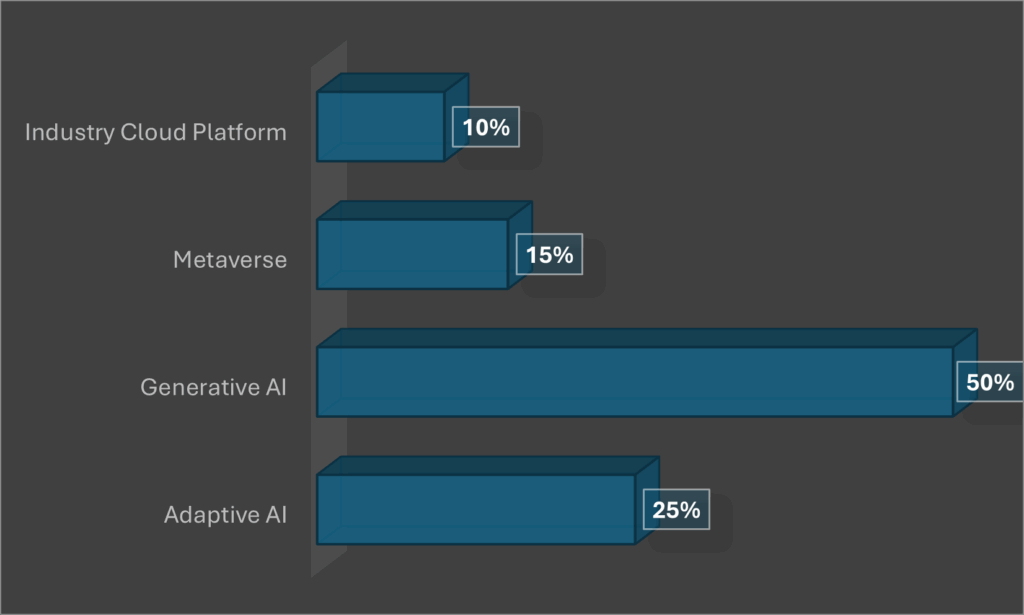 Industry Cloud Platform
10%

Metaverse
15%

Generative AI
50%

Adaptive AI
25%